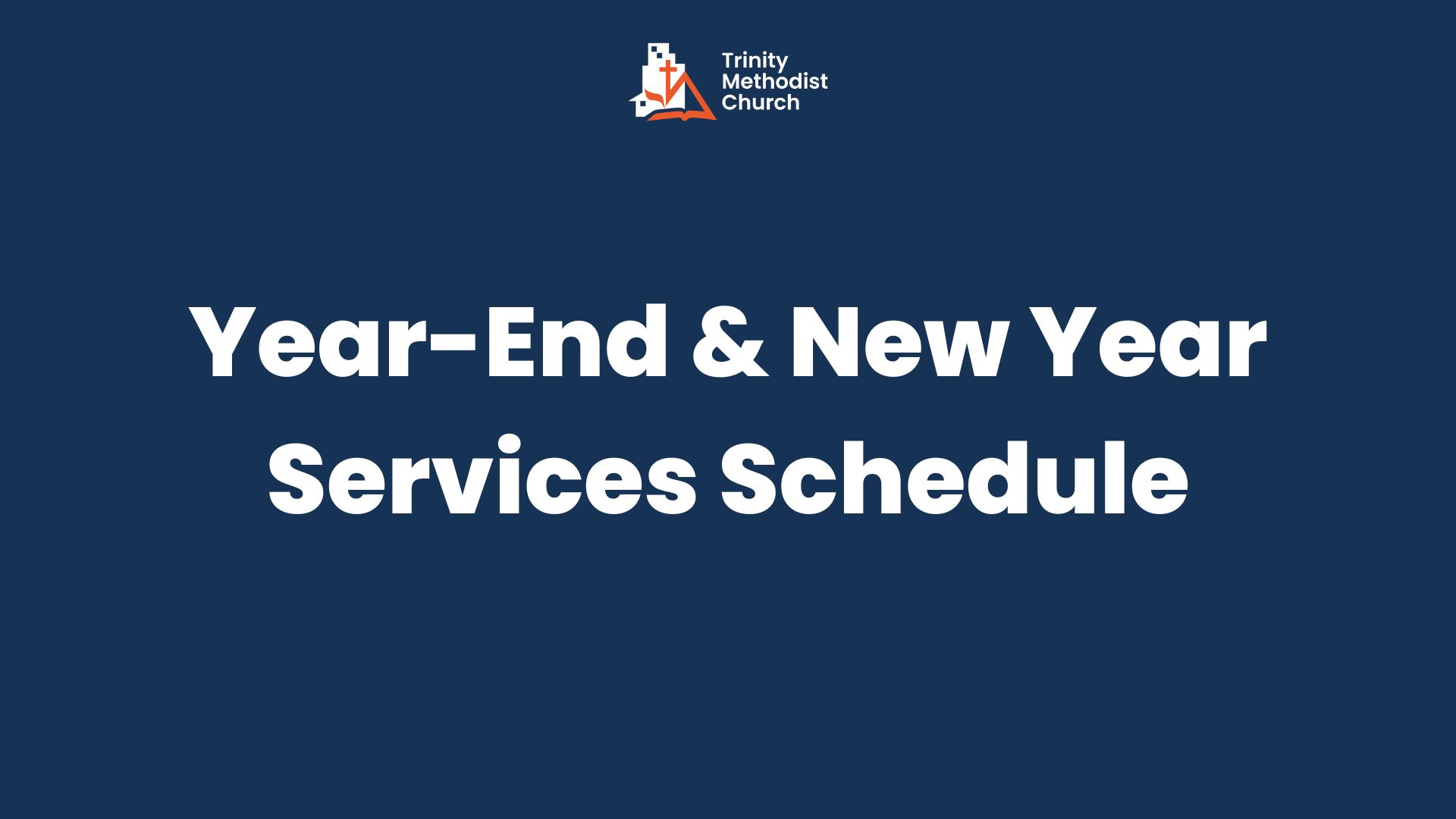 Trinity Methodist Church

Year-End & New Year Services Schedule